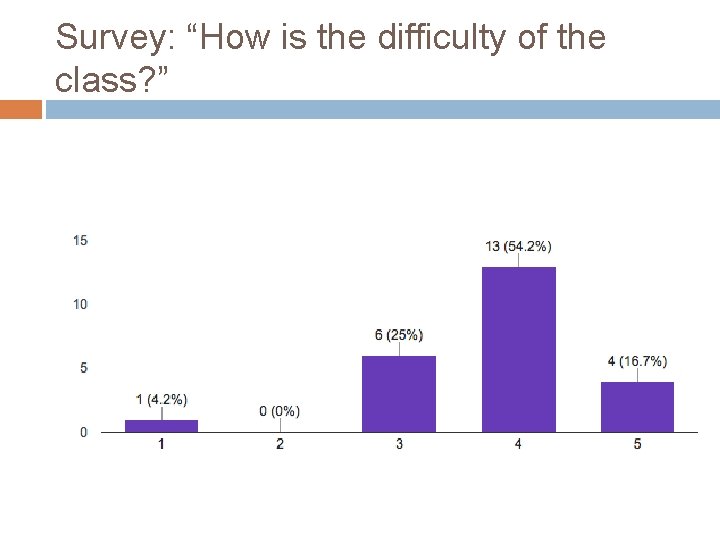 Survey: “How is the difficulty of the class?”

15
10
5
0

1 (4.2%)
0 (0%)
6 (25%)
13 (54.2%)
4 (16.7%)

1
2
3
4
5